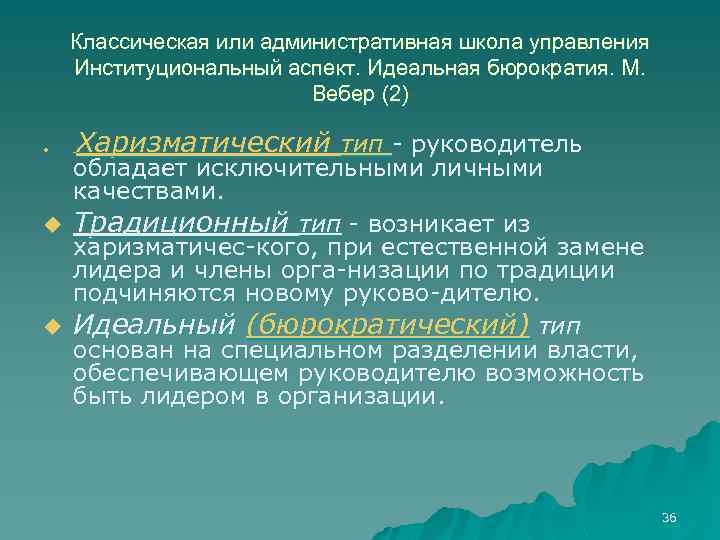 Классическая или административная школа управления Институциональный аспект. Идеальная бюрократия. М. Вебер (2)

Харизматический тип - руководитель обладает исключительными личными качествами.

Традиционный тип - возникает из харизматичес-кого, при естественной замене лидера и члены орга-низации по традиции подчиняются новому руково-дителю.

Идеальный (бюрократический) тип основан на специальном разделении власти, обеспечивающем руководителю возможность быть лидером в организации.

36